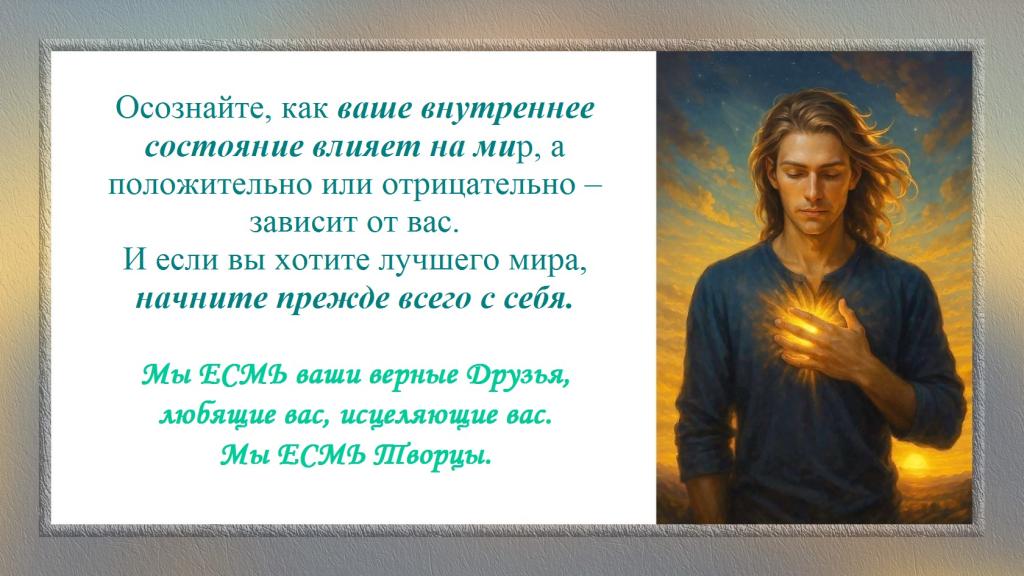 Осознайте, как ваше внутреннее состояние влияет на мир, а положительно или отрицательно – зависит от вас.
И если вы хотите лучшего мира, начните прежде всего с себя.

Мы ЕСМЬ ваши верные Друзья, любящие вас, исцеляющие вас.
Мы ЕСМЬ Творцы.